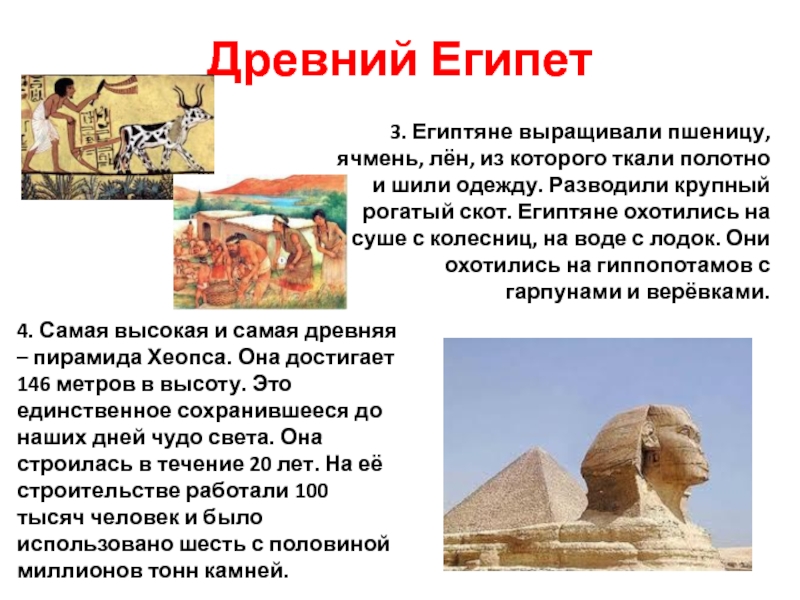 Древний Египет

3. Египтяне выращивали пшеницу, ячмень, лён, из которого ткали полотно и шили одежду. Разводили крупный рогатый скот. Египтяне охотились на суше с колесниц, на воде с лодок. Они охотились на гиппопотамов с гарпунами и верёвками.

4. Самая высокая и самая древняя – пирамида Хеопса. Она достигает 146 метров в высоту. Это единственное сохранившееся до наших дней чудо света. Она строилась в течение 20 лет. На её строительстве работали 100 тысяч человек и было использовано шесть с половиной миллионов тонн камней.